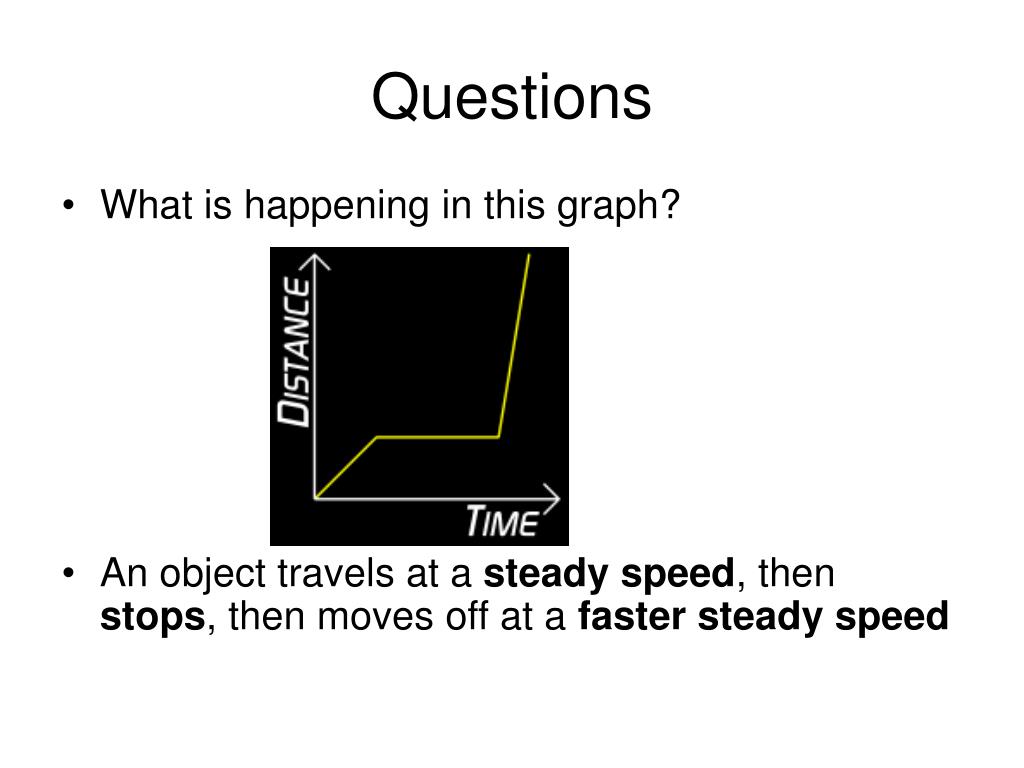 Questions

• What is happening in this graph?

DISTANCE

TIME

• An object travels at a steady speed, then stops, then moves off at a faster steady speed